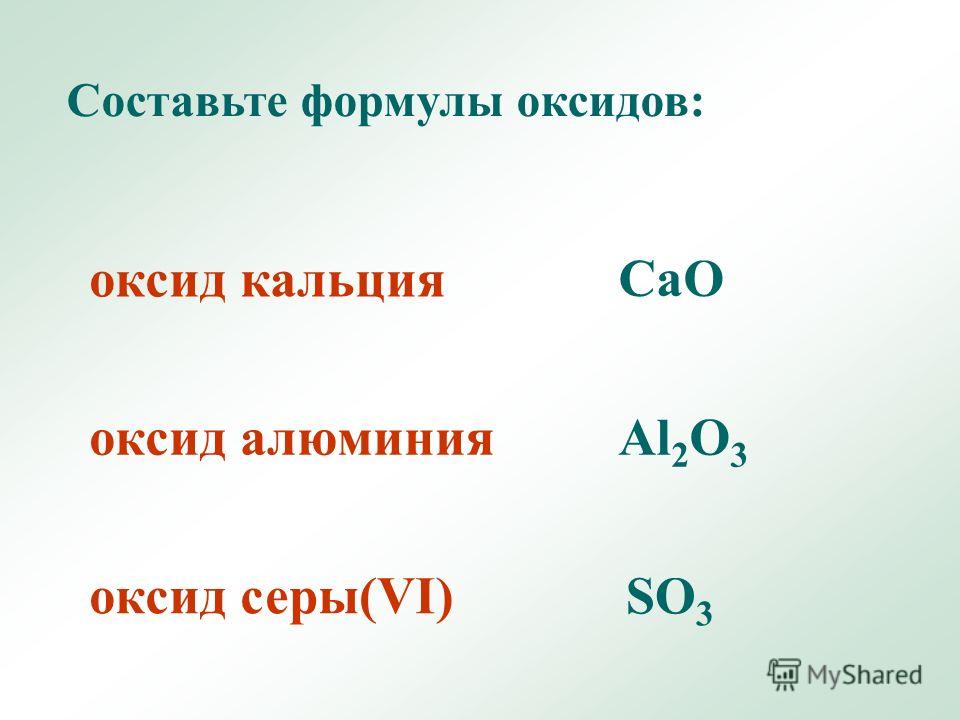 Составьте формулы оксидов:

оксид кальция $CaO$

оксид алюминия $Al_2O_3$

оксид серы(VI) $SO_3$

MyShared